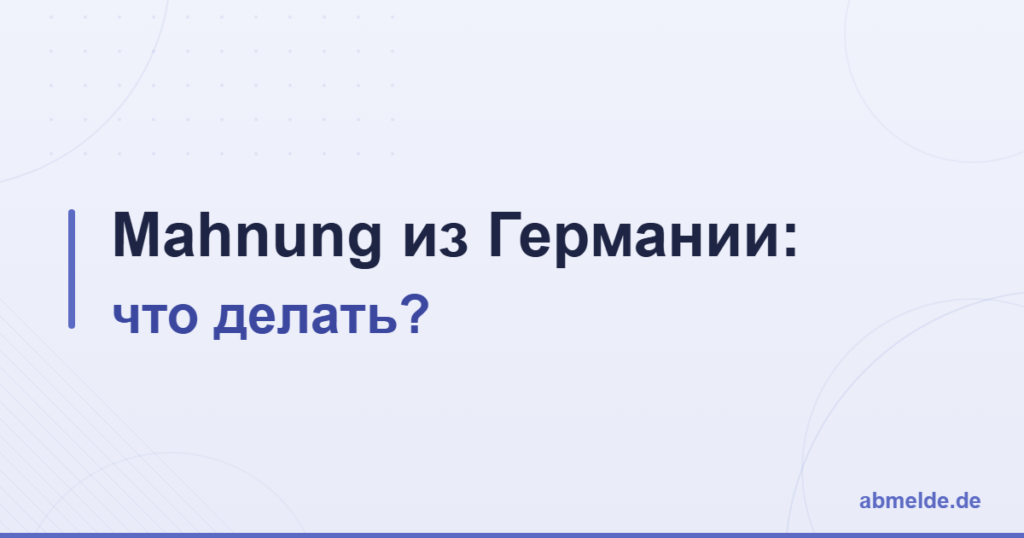 Mahnung из Германии:
что делать?

abmelde.de